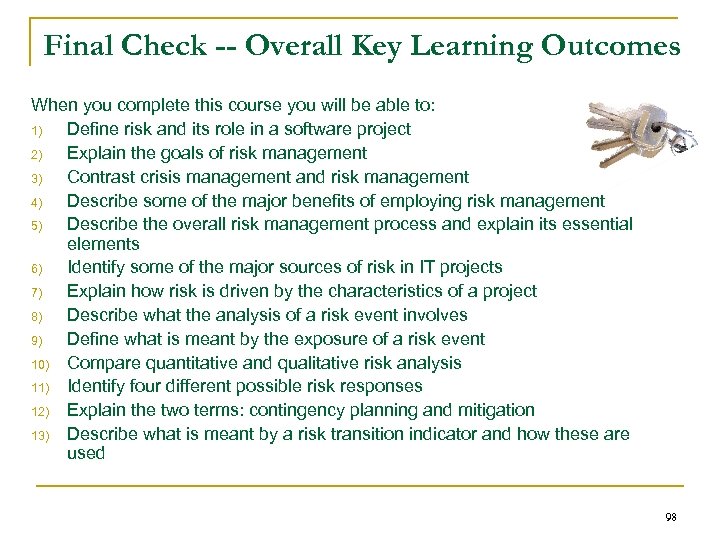 Final Check -- Overall Key Learning Outcomes

When you complete this course you will be able to:

1) Define risk and its role in a software project
2) Explain the goals of risk management
3) Contrast crisis management and risk management
4) Describe some of the major benefits of employing risk management
5) Describe the overall risk management process and explain its essential elements
6) Identify some of the major sources of risk in IT projects
7) Explain how risk is driven by the characteristics of a project
8) Describe what the analysis of a risk event involves
9) Define what is meant by the exposure of a risk event
10) Compare quantitative and qualitative risk analysis
11) Identify four different possible risk responses
12) Explain the two terms: contingency planning and mitigation
13) Describe what is meant by a risk transition indicator and how these are used

98